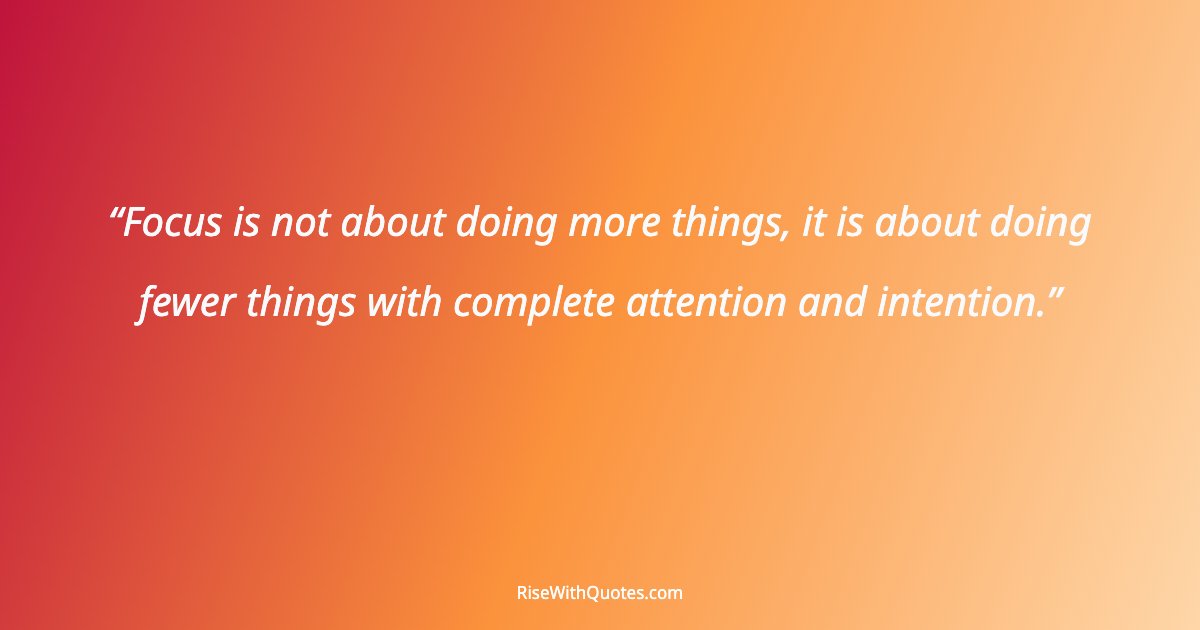 “Focus is not about doing more things, it is about doing fewer things with complete attention and intention.”

RiseWithQuotes.com